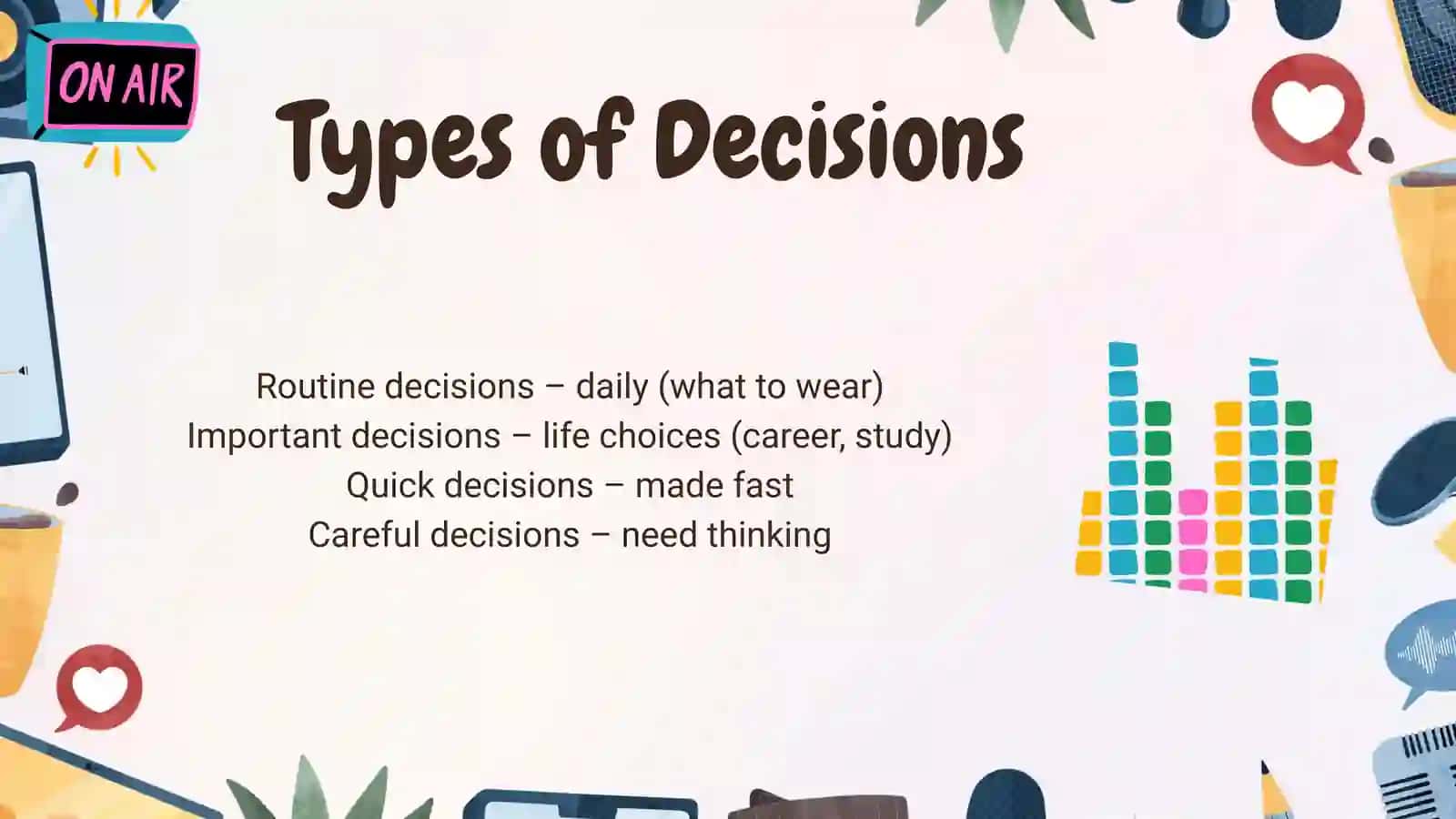 ON AIR

Types of Decisions

Routine decisions – daily (what to wear)
Important decisions – life choices (career, study)
Quick decisions – made fast
Careful decisions – need thinking